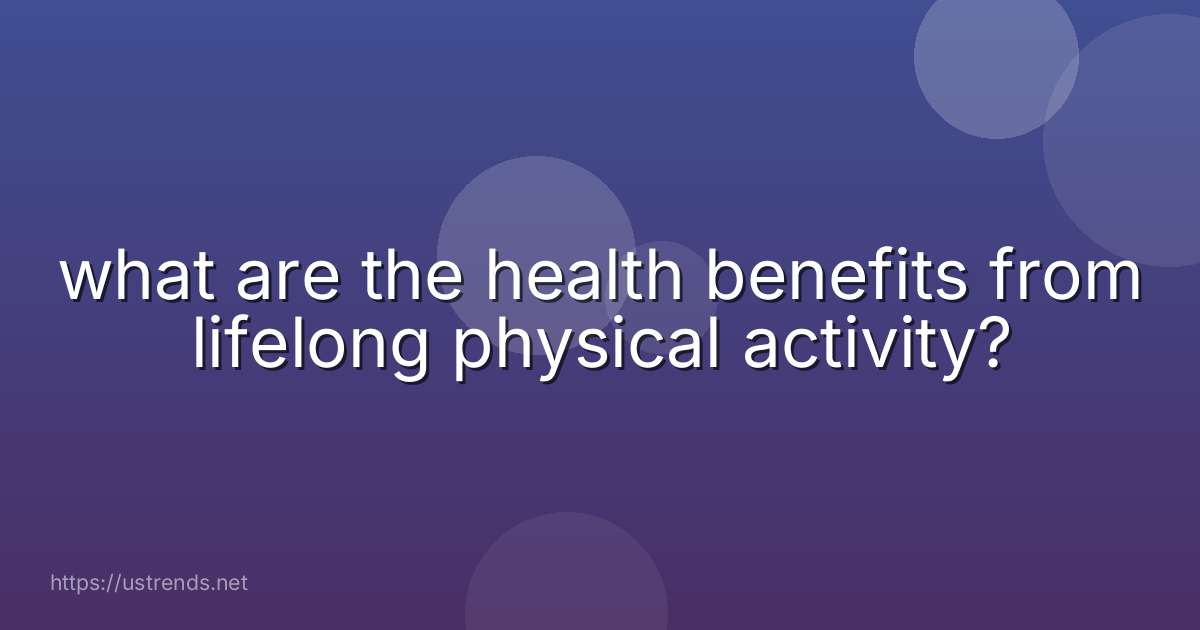 what are the health benefits from lifelong physical activity?

https://ustrends.net